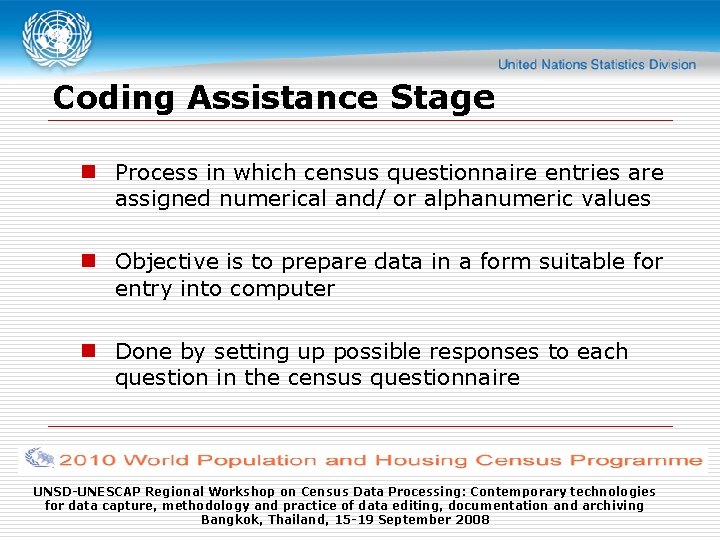 United Nations Statistics Division

Coding Assistance Stage

Process in which census questionnaire entries are assigned numerical and/ or alphanumeric values

Objective is to prepare data in a form suitable for entry into computer

Done by setting up possible responses to each question in the census questionnaire

2010 World Population and Housing Census Programme

UNSD-UNESCAP Regional Workshop on Census Data Processing: Contemporary technologies for data capture, methodology and practice of data editing, documentation and archiving
Bangkok, Thailand, 15-19 September 2008